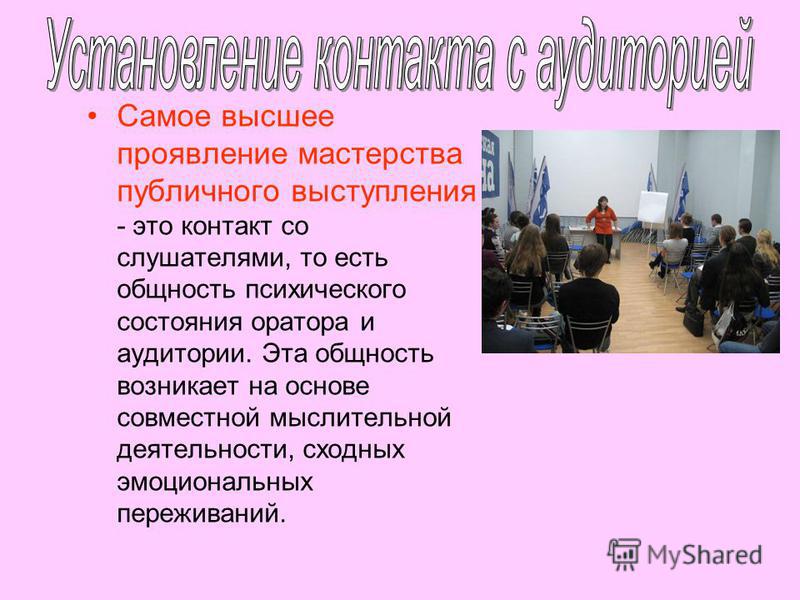 Установление контакта с аудиторией

• Самое высшее проявление мастерства публичного выступления - это контакт со слушателями, то есть общность психического состояния оратора и аудитории. Эта общность возникает на основе совместной мыслительной деятельности, сходных эмоциональных переживаний.

MyShared